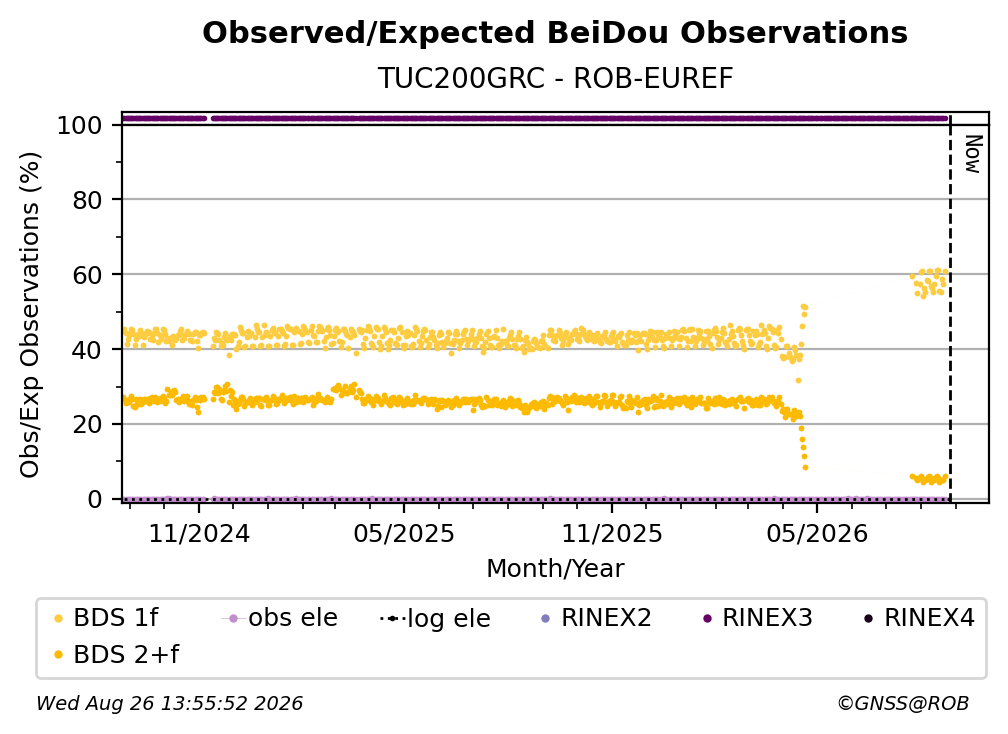 Observed/Expected BeiDou Observations
TUC200GRC - ROB-EUREF

Obs/Exp Observations (%)
100
80
60
40
20
0

Now

11/2024
05/2025
11/2025
05/2026
Month/Year

BDS 1f
obs ele
log ele
RINEX2
RINEX3
RINEX4
BDS 2+f

Wed Aug 26 13:55:52 2026
©GNSS@ROB